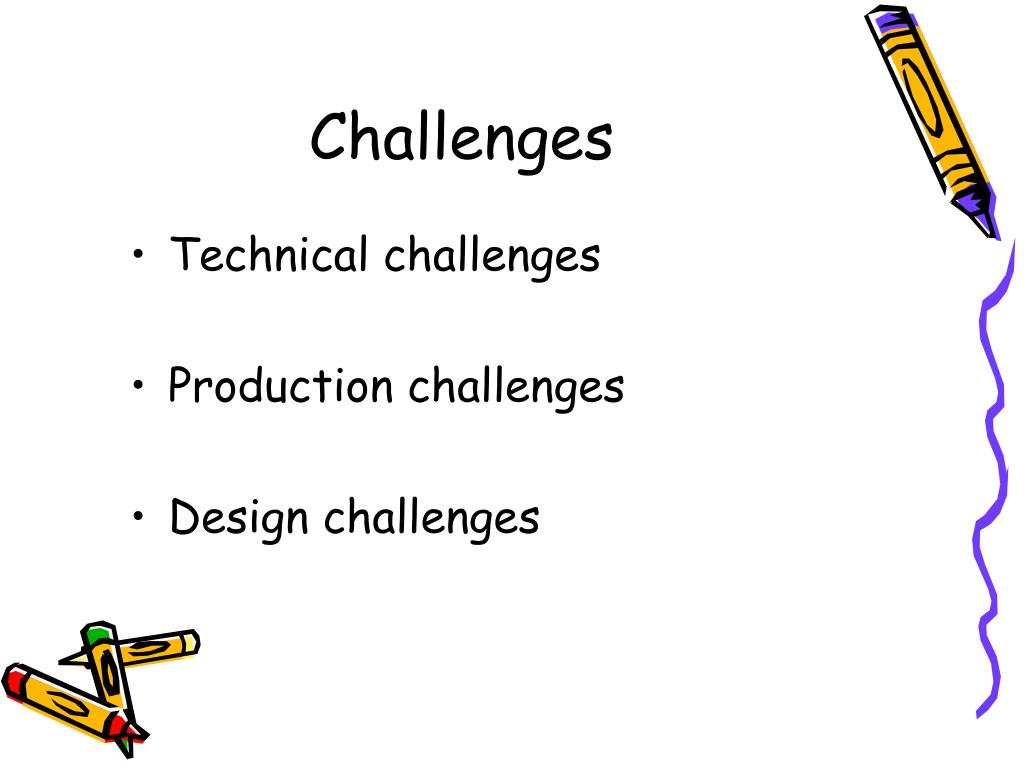 Challenges

• Technical challenges

• Production challenges

• Design challenges